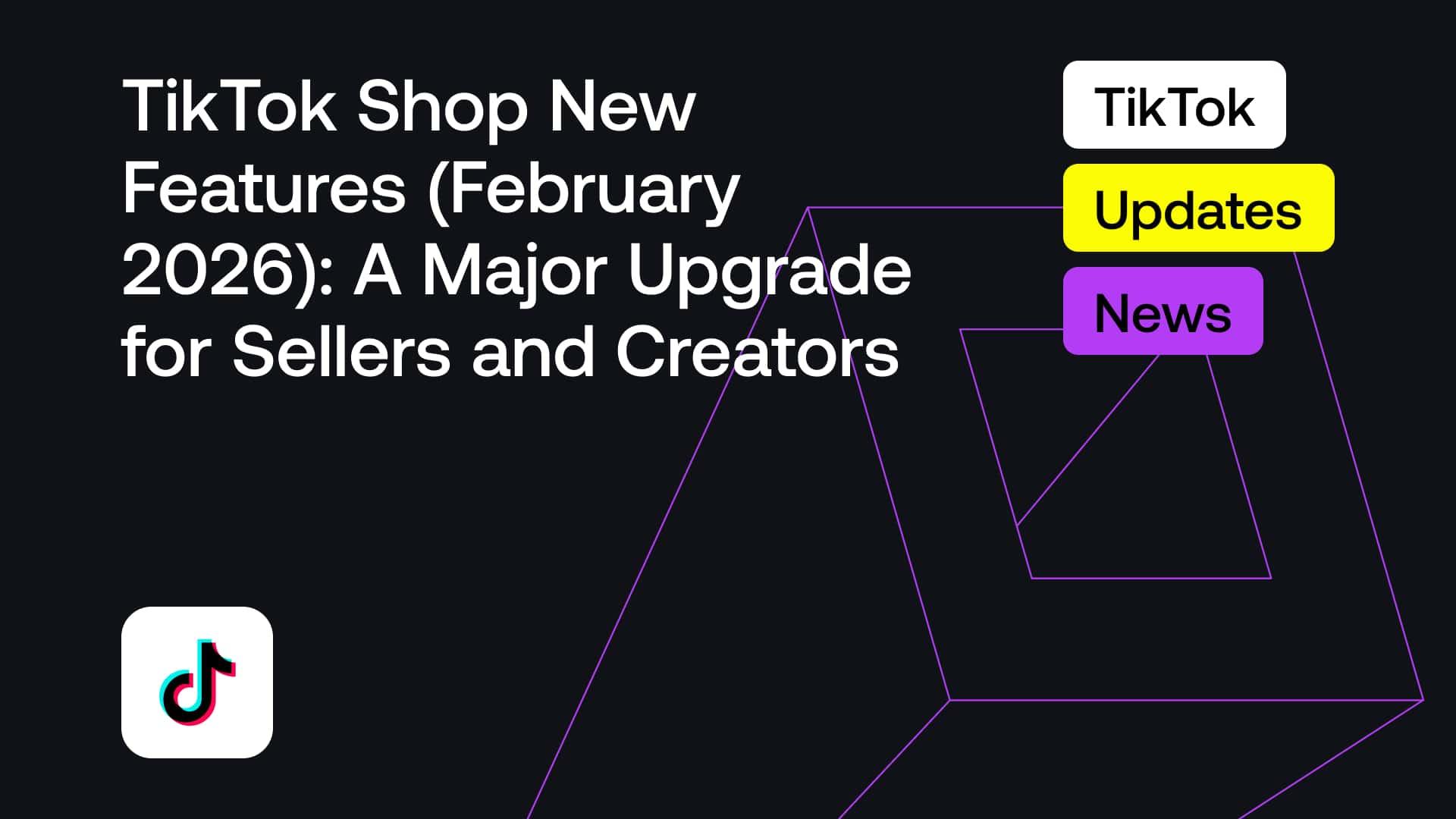 TikTok Shop New Features (February 2026): A Major Upgrade for Sellers and Creators

TikTok

Updates

News